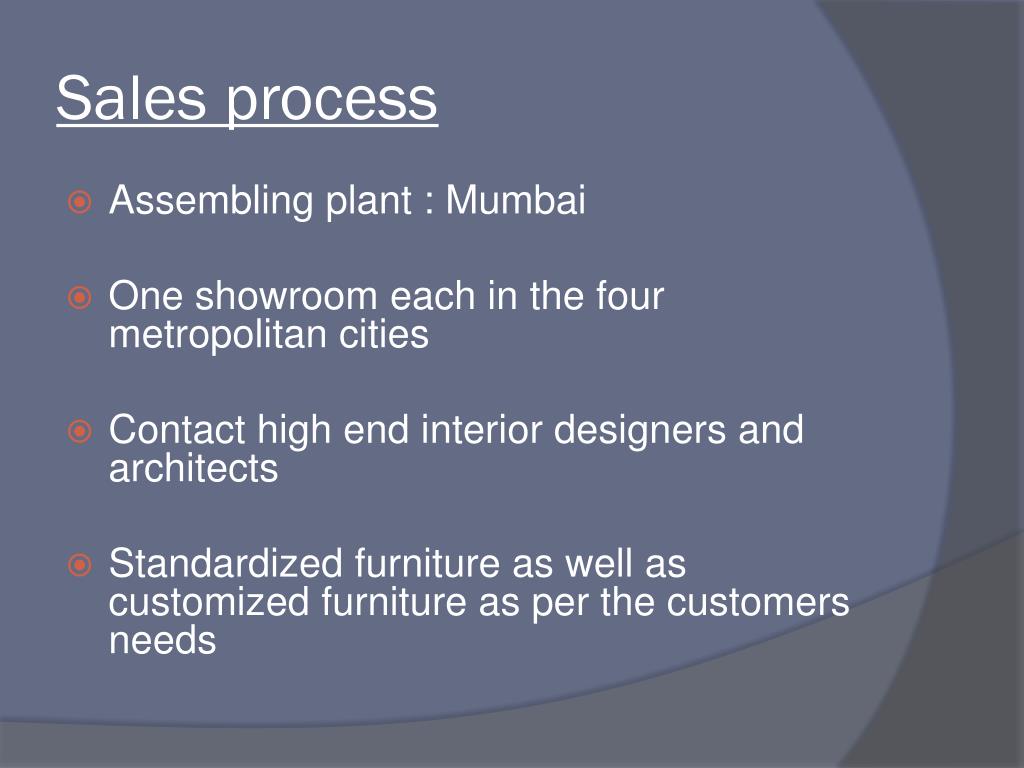 Sales process

Assembling plant : Mumbai

One showroom each in the four metropolitan cities

Contact high end interior designers and architects

Standardized furniture as well as customized furniture as per the customers needs